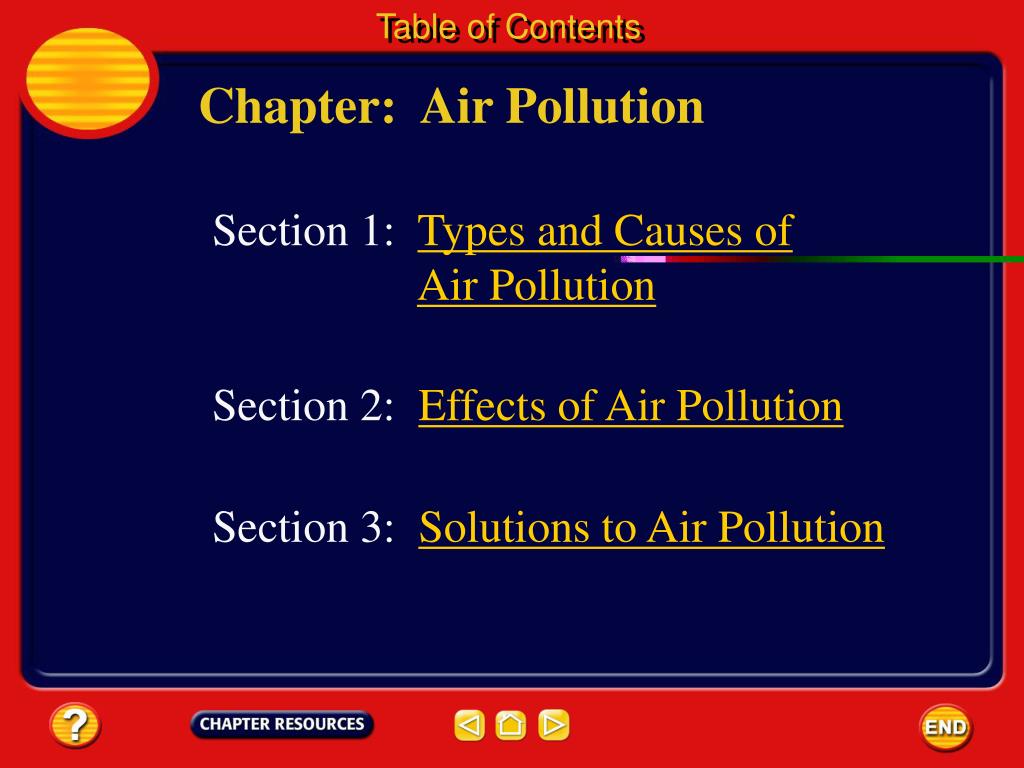 Table of Contents

Chapter: Air Pollution

Section 1: Types and Causes of Air Pollution

Section 2: Effects of Air Pollution

Section 3: Solutions to Air Pollution

?

CHAPTER RESOURCES

END